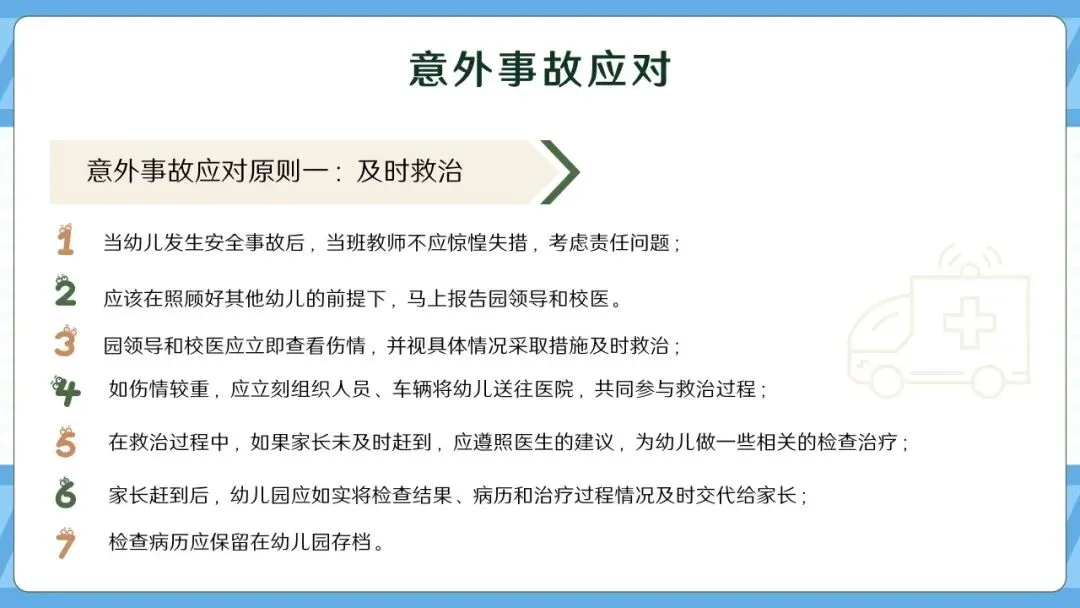 意外事故应对

意外事故应对原则一：及时救治

1 当幼儿发生安全事故后，当班教师不应惊惶失措，考虑责任问题；

2 应该在照顾好其他幼儿的前提下，马上报告园领导和校医。

3 园领导和校医应立即查看伤情，并视具体情况采取措施及时救治；

4 如伤情较重，应立刻组织人员、车辆将幼儿送往医院，共同参与救治过程；

5 在救治过程中，如果家长未及时赶到，应遵照医生的建议，为幼儿做一些相关的检查治疗；

6 家长赶到后，幼儿园应如实将检查结果、病历和治疗过程情况及时交代给家长；

7 检查病历应保留在幼儿园存档。